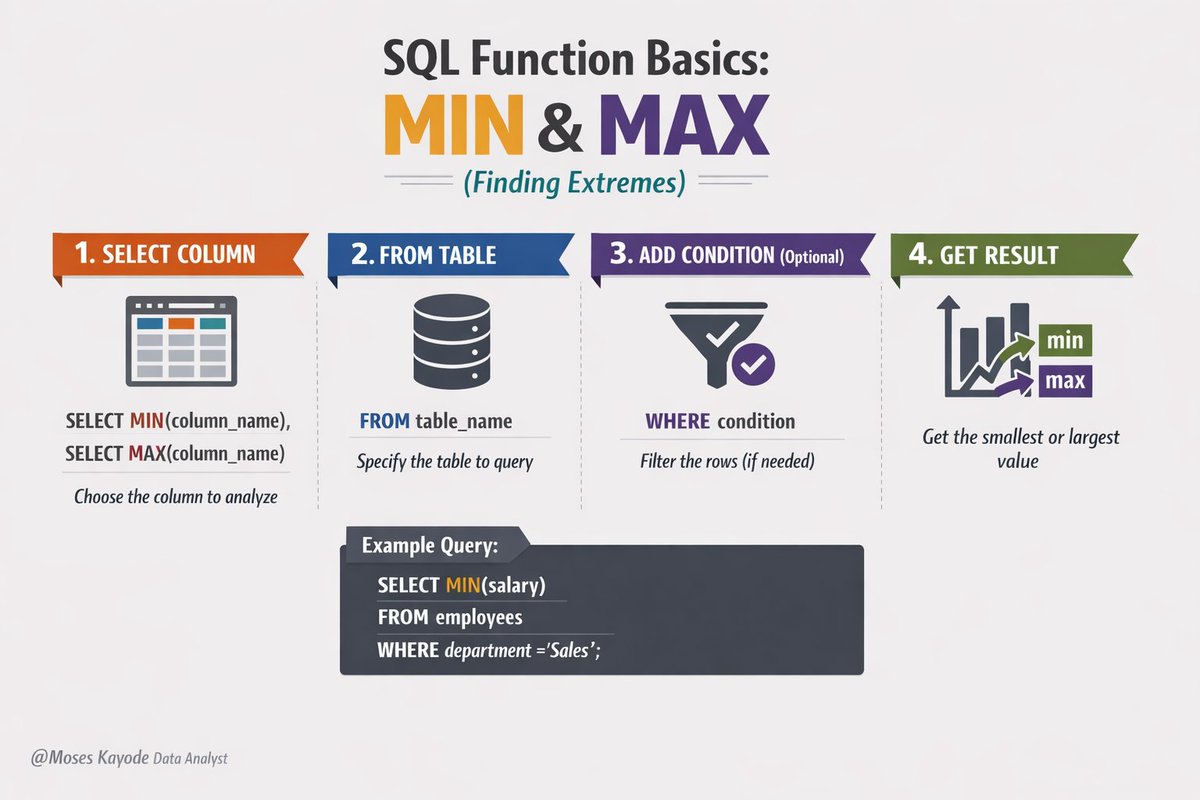 SQL Function Basics:
MIN & MAX
(Finding Extremes)

1. SELECT COLUMN

SELECT MIN(column_name),
SELECT MAX(column_name)

Choose the column to analyze

2. FROM TABLE

FROM table_name

Specify the table to query

3. ADD CONDITION (Optional)

WHERE condition

Filter the rows (if needed)

4. GET RESULT

min
max

Get the smallest or largest value

Example Query:
SELECT MIN(salary)
FROM employees
WHERE department ='Sales';

@Moses Kayode Data Analyst